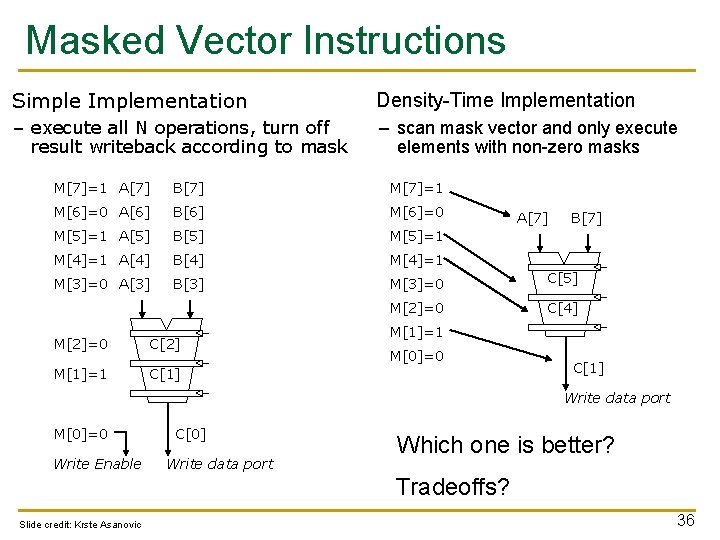 Masked Vector Instructions

Simple Implementation
– execute all N operations, turn off result writeback according to mask

M[7]=1 A[7] B[7]
M[6]=0 A[6] B[6]
M[5]=1 A[5] B[5]
M[4]=1 A[4] B[4]
M[3]=0 A[3] B[3]

M[2]=0 C[2]
M[1]=1 C[1]

M[0]=0 C[0]
Write Enable Write data port

Density-Time Implementation
– scan mask vector and only execute elements with non-zero masks

M[7]=1
M[6]=0
M[5]=1
M[4]=1
M[3]=0
M[2]=0
M[1]=1
M[0]=0

A[7] B[7]
C[5]
C[4]
C[1]
Write data port

Which one is better?

Tradeoffs?

Slide credit: Krste Asanovic

36